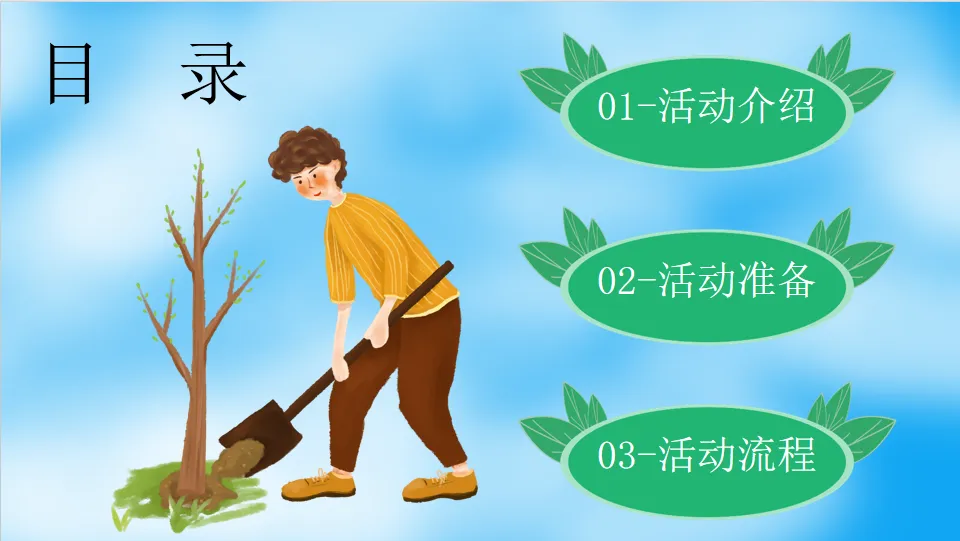 目　录

01-活动介绍

02-活动准备

03-活动流程